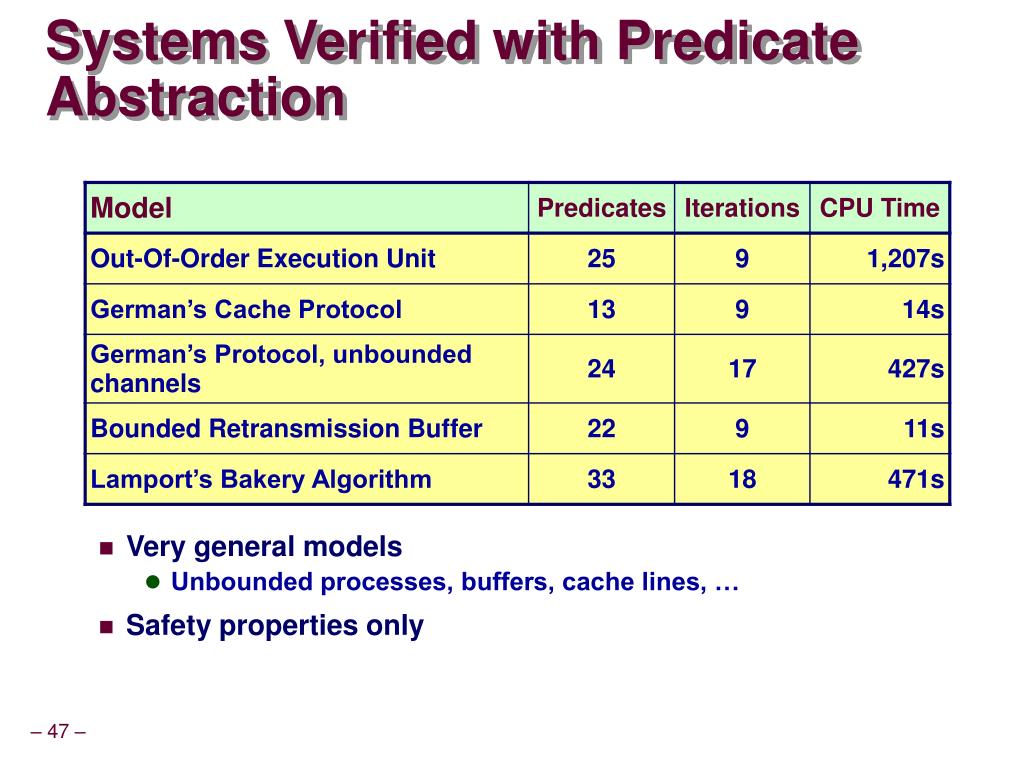 Systems Verified with Predicate Abstraction

| Model | Predicates | Iterations | CPU Time |
|---|---|---|---|
| Out-Of-Order Execution Unit | 25 | 9 | 1,207s |
| German's Cache Protocol | 13 | 9 | 14s |
| German's Protocol, unbounded channels | 24 | 17 | 427s |
| Bounded Retransmission Buffer | 22 | 9 | 11s |
| Lamport's Bakery Algorithm | 33 | 18 | 471s |

Very general models
Unbounded processes, buffers, cache lines, …
Safety properties only

– 47 –